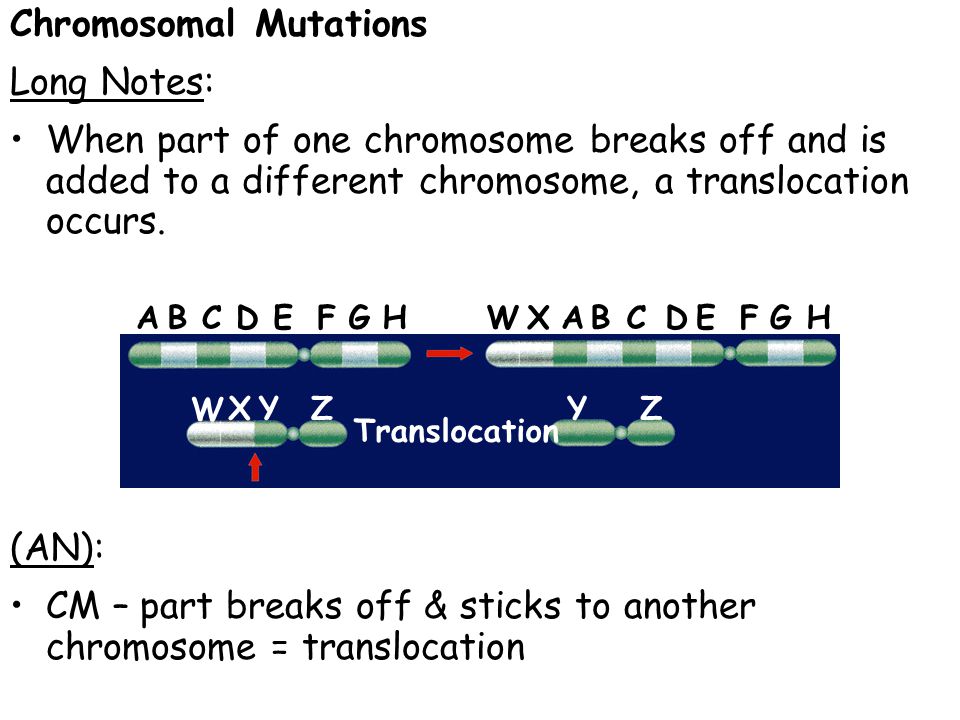 Chromosomal Mutations

Long Notes:

• When part of one chromosome breaks off and is added to a different chromosome, a translocation occurs.

A B C D E F G H

W X A B C D E F G H

W X Y Z

Translocation

Y Z

(AN):

• CM – part breaks off & sticks to another chromosome = translocation